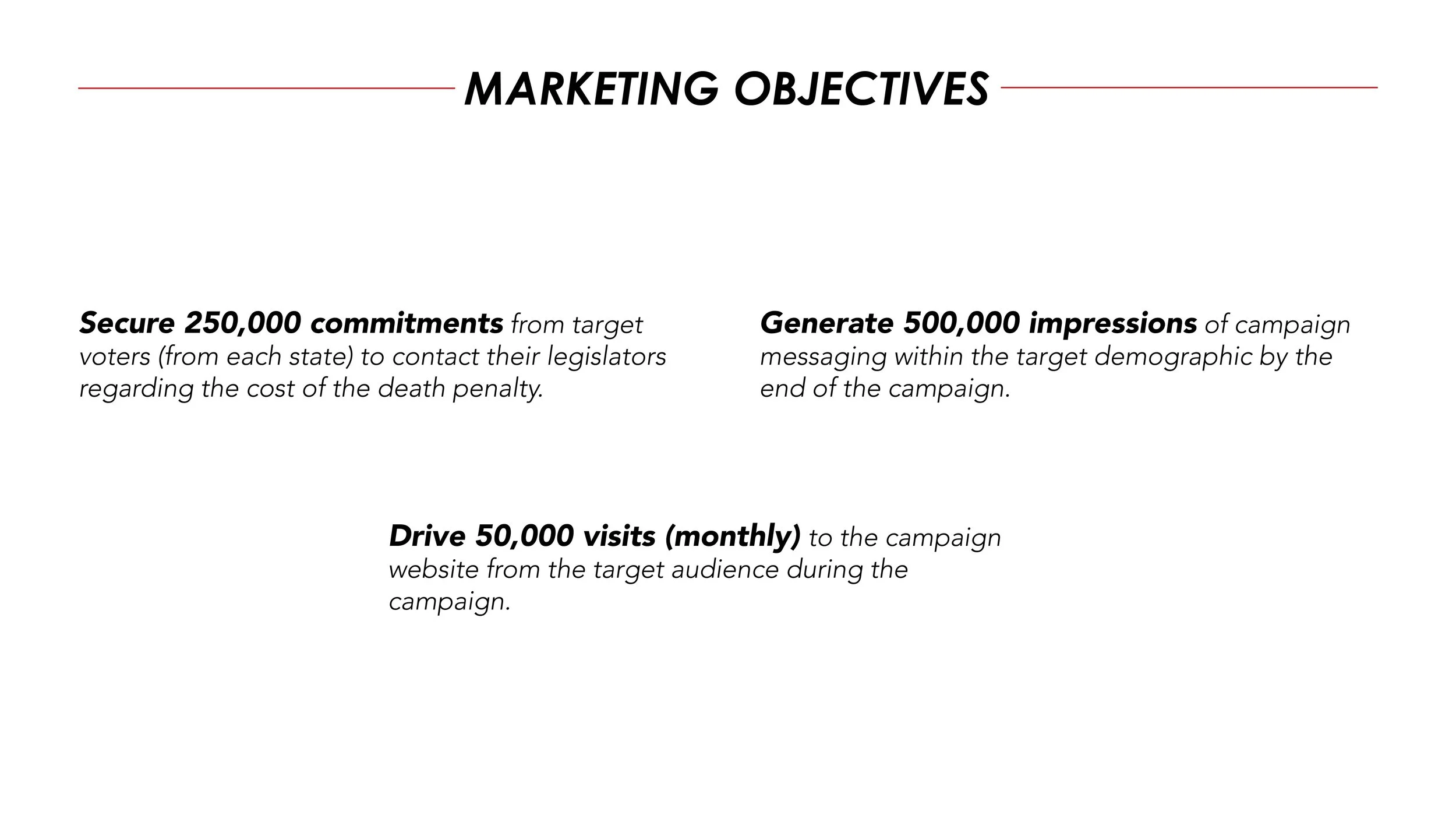 MARKETING OBJECTIVES

Secure 250,000 commitments from target voters (from each state) to contact their legislators regarding the cost of the death penalty.

Generate 500,000 impressions of campaign messaging within the target demographic by the end of the campaign.

Drive 50,000 visits (monthly) to the campaign website from the target audience during the campaign.